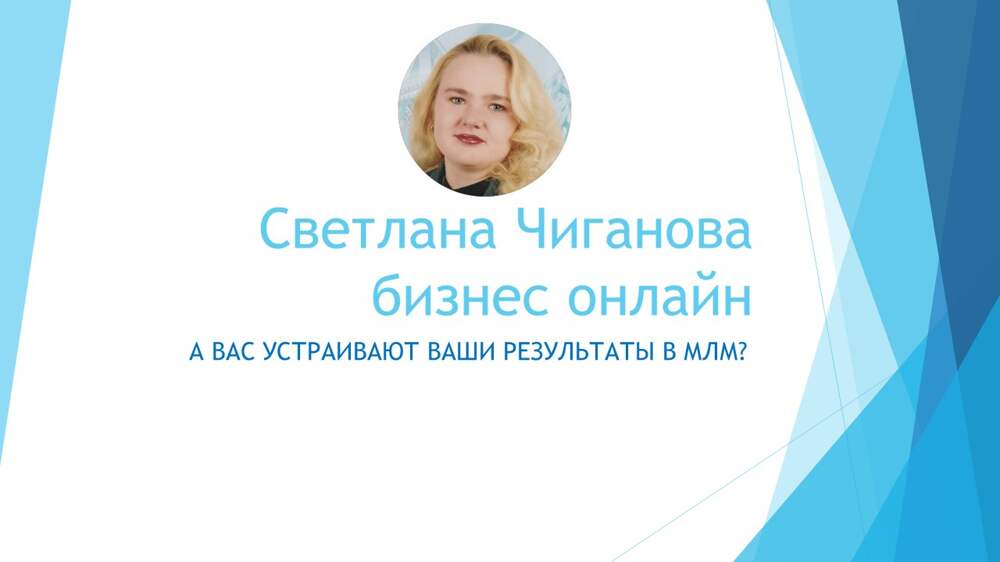 Светлана Чиганова
бизнес онлайн

А ВАС УСТРАИВАЮТ ВАШИ РЕЗУЛЬТАТЫ В МЛМ?